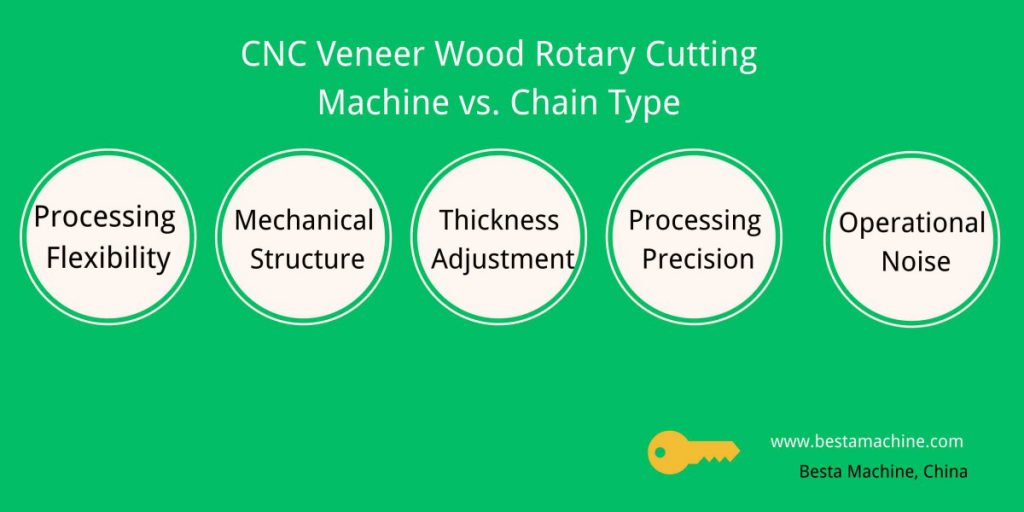 CNC Veneer Wood Rotary Cutting Machine vs. Chain Type

Processing Flexibility

Mechanical Structure

Thickness Adjustment

Processing Precision

Operational Noise

www.bestamachine.com

Besta Machine, China